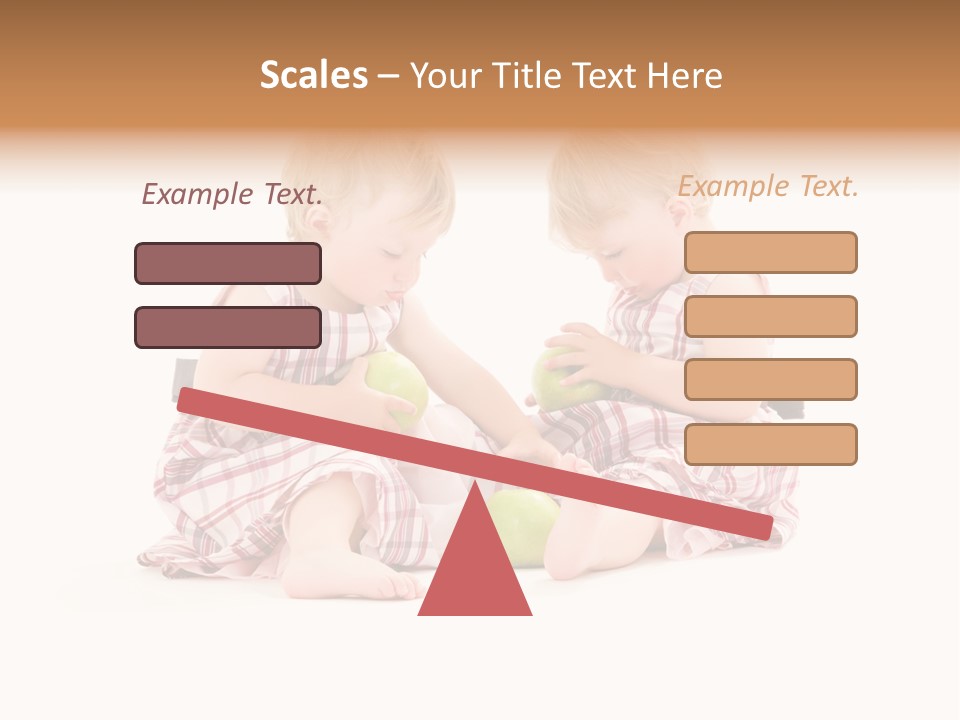 Scales – Your Title Text Here

Example Text.

Example Text.